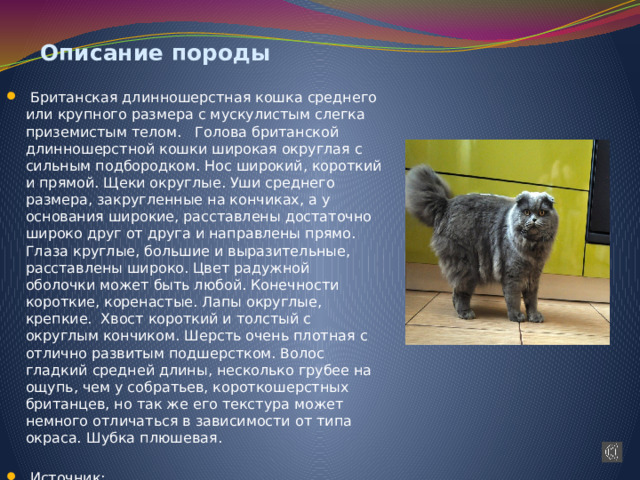 Описание породы

Британская длинношерстная кошка среднего или крупного размера с мускулистым слегка приземистым телом. Голова британской длинношерстной кошки широкая округлая с сильным подбородком. Нос широкий, короткий и прямой. Щеки округлые. Уши среднего размера, закругленные на кончиках, а у основания широкие, расставлены достаточно широко друг от друга и направлены прямо. Глаза круглые, большие и выразительные, расставлены широко. Цвет радужной оболочки может быть любой. Конечности короткие, коренастые. Лапы округлые, крепкие. Хвост короткий и толстый с округлым кончиком. Шерсть очень плотная с отлично развитым подшерстком. Волос гладкий средней длины, несколько грубее на ощупь, чем у собратьев, короткошерстных британцев, но так же его текстура может немного отличаться в зависимости от типа окраса. Шубка плюшевая.

Источник: